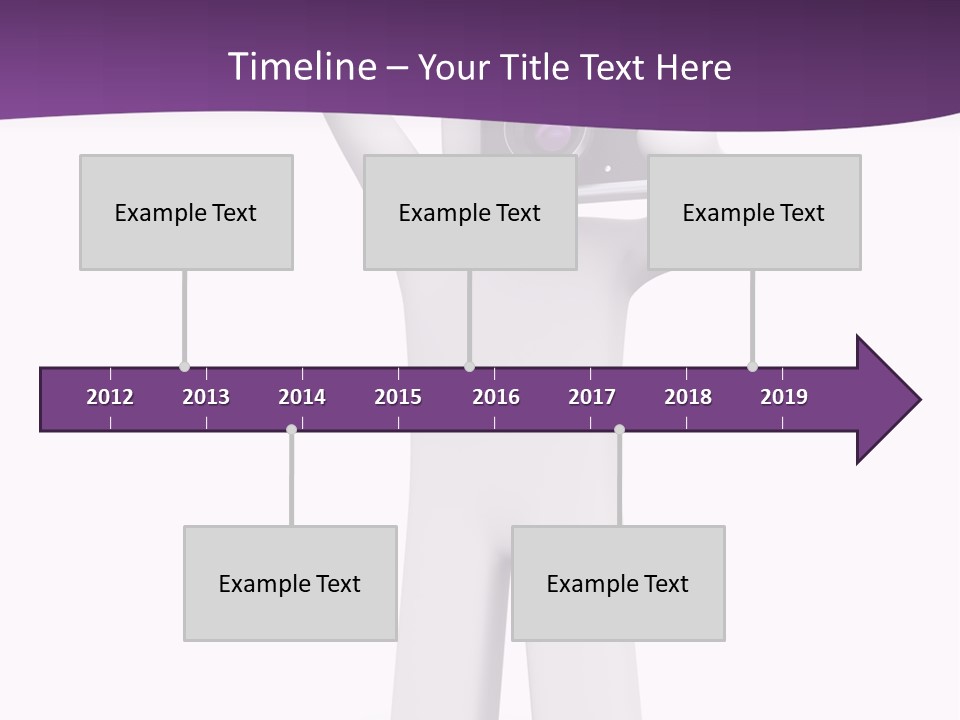 Timeline – Your Title Text Here

Example Text

Example Text

Example Text

2012 2013 2014 2015 2016 2017 2018 2019

Example Text

Example Text